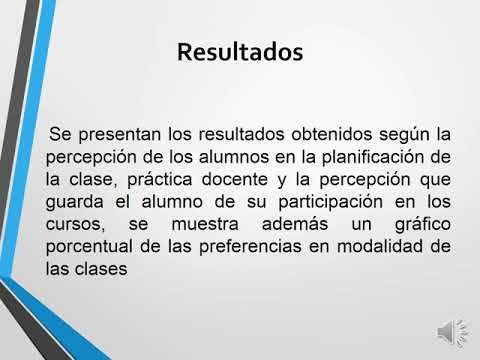 Resultados

Se presentan los resultados obtenidos según la percepción de los alumnos en la planificación de la clase, práctica docente y la percepción que guarda el alumno de su participación en los cursos, se muestra además un gráfico porcentual de las preferencias en modalidad de las clases